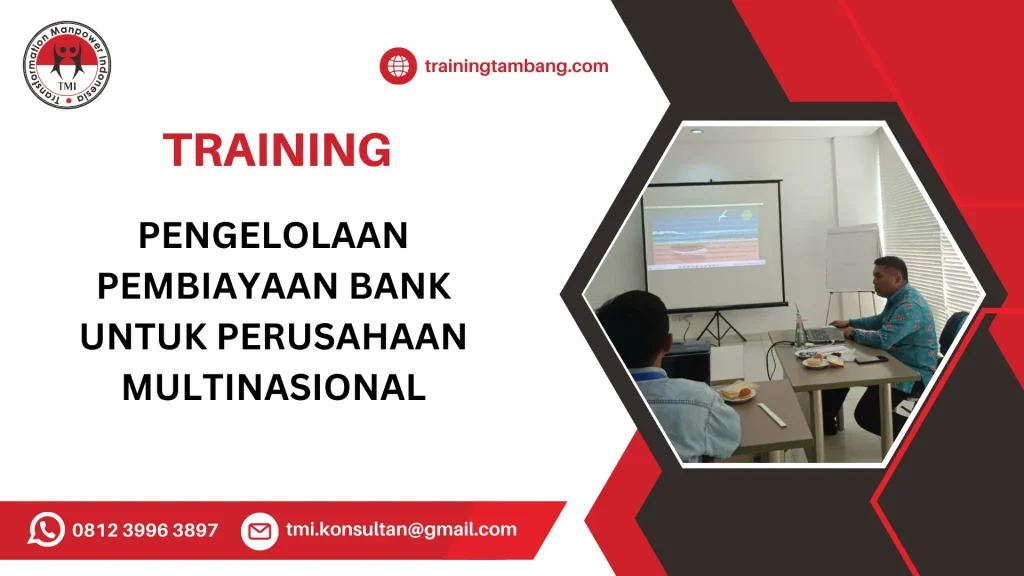 Transformation Manpower Indonesia
TMI

trainingtambang.com

TRAINING

PENGELOLAAN PEMBIAYAAN BANK UNTUK PERUSAHAAN MULTINASIONAL

0812 3996 3897

tmi.konsultan@gmail.com